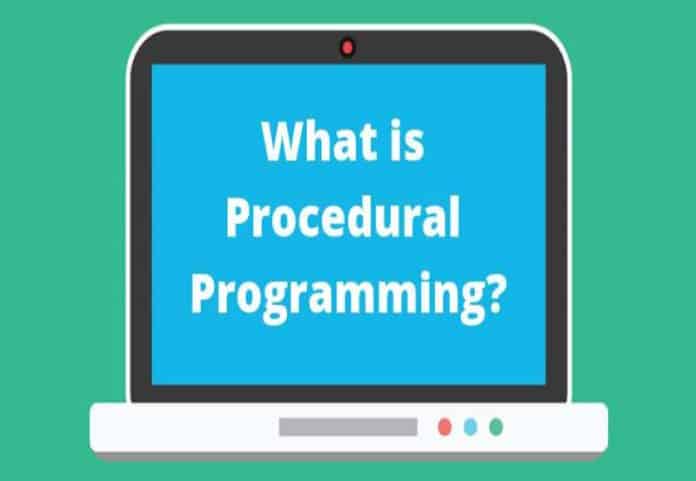 What is Procedural Programming?